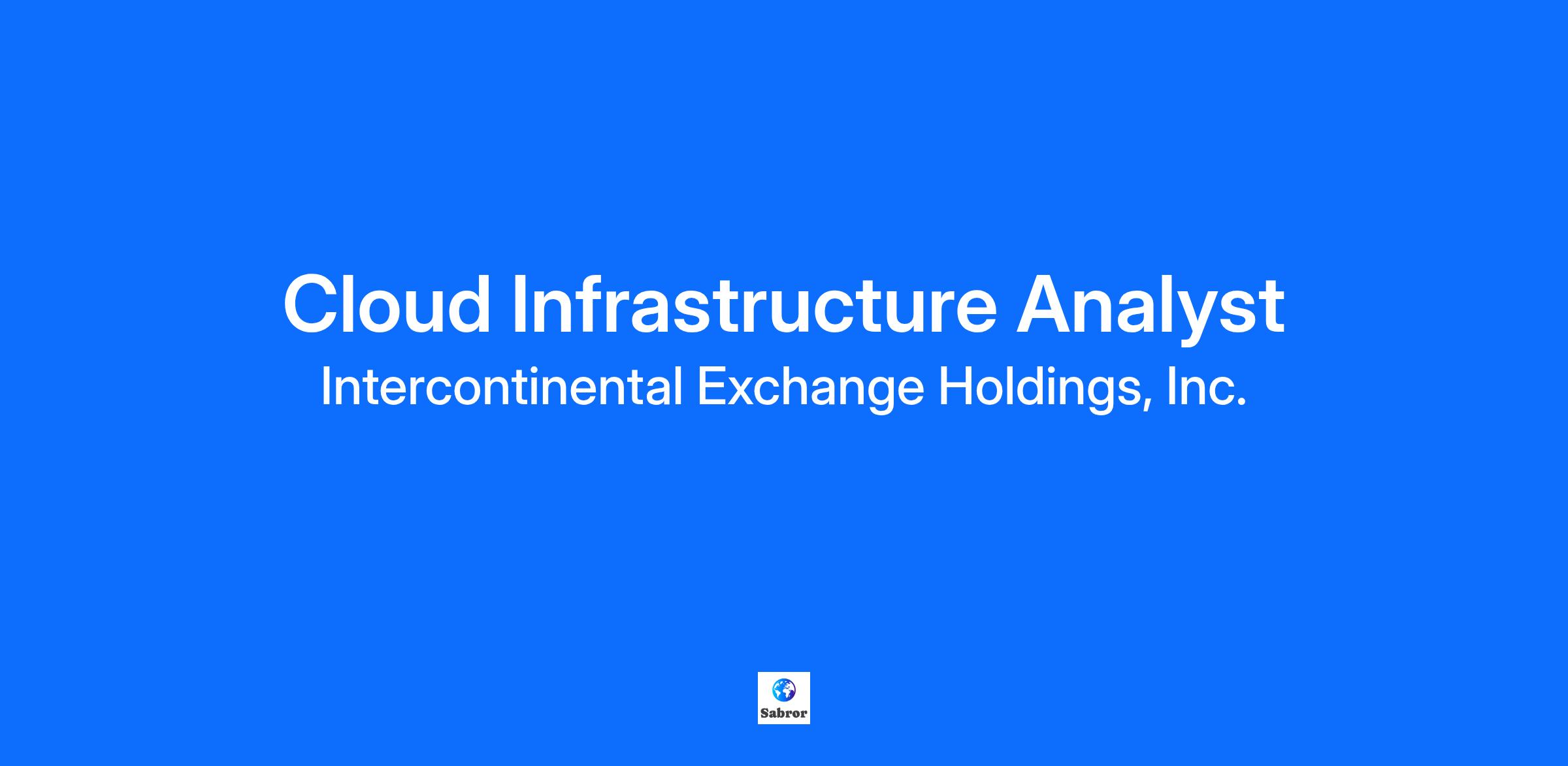 Cloud Infrastructure Analyst
Intercontinental Exchange Holdings, Inc.

Sabror